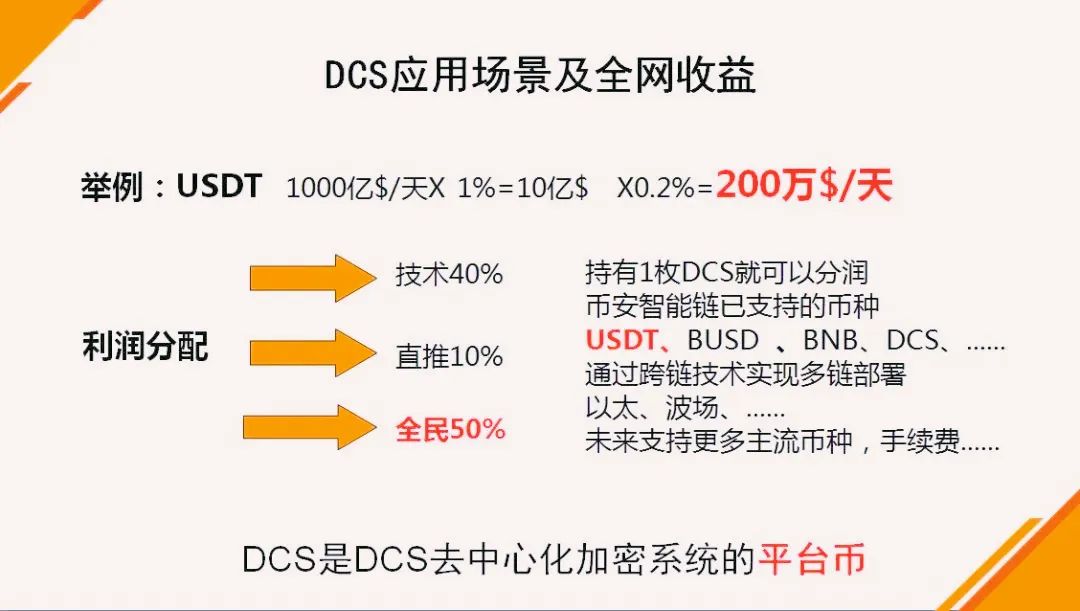 DCS应用场景及全网收益

举例：USDT 1000亿$/天X 1%=10亿$ X0.2%=200万$/天

利润分配

技术40%

直推10%

全民50%

持有1枚DCS就可以分润
币安智能链已支持的币种
USDT、BUSD 、BNB、DCS、......
通过跨链技术实现多链部署
以太、波场、......
未来支持更多主流币种，手续费......

DCS是DCS去中心化加密系统的平台币